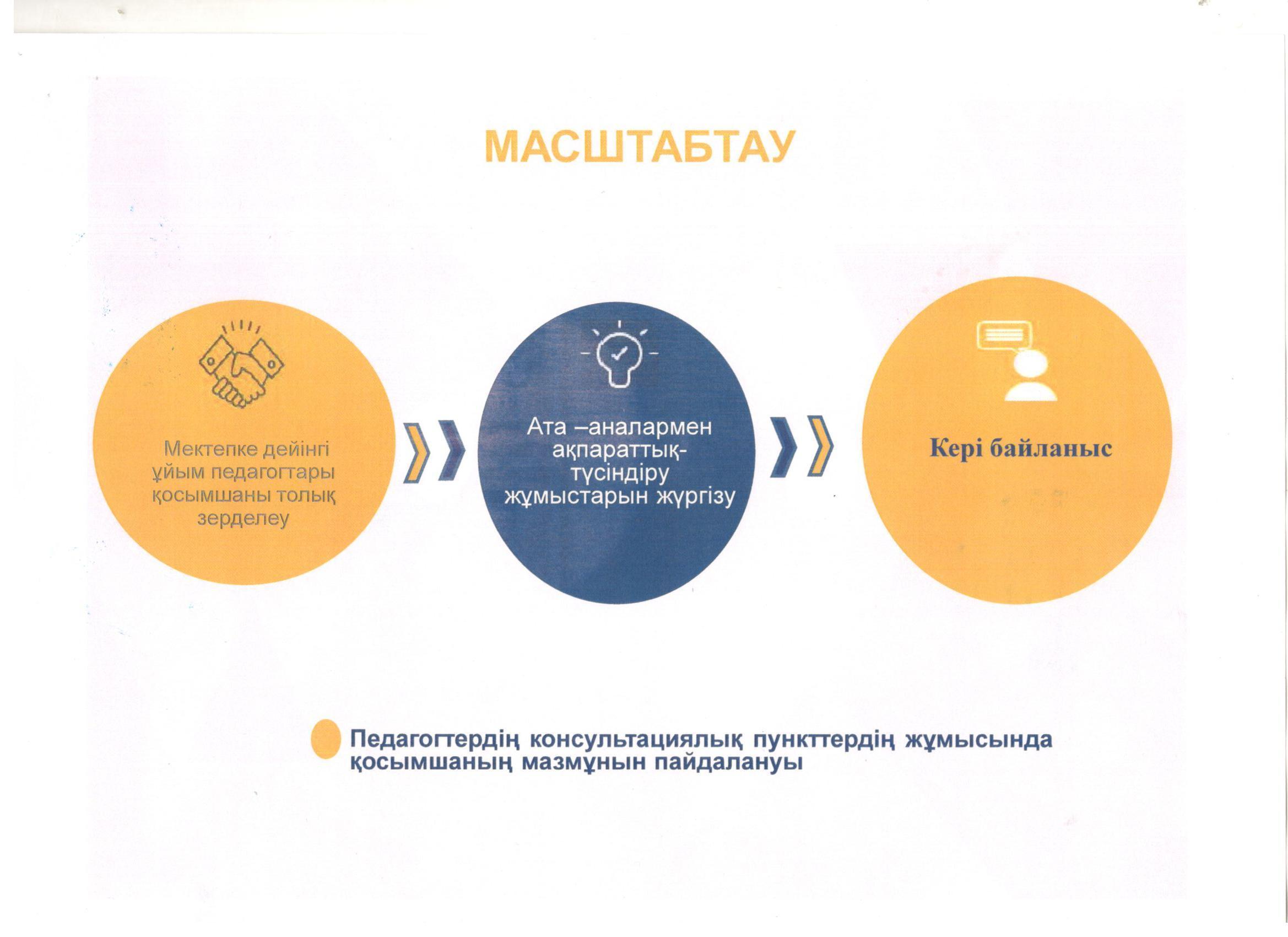 МАСШТАБТАУ

Мектепке дейінгі ұйым педагогтары қосымшаны толық зерделеу

Ата –аналармен ақпараттық-түсіндіру жұмыстарын жүргізу

Кері байланыс

Педагогтердің консультациялық пункттердің жұмысында қосымшаның мазмұнын пайдалануы